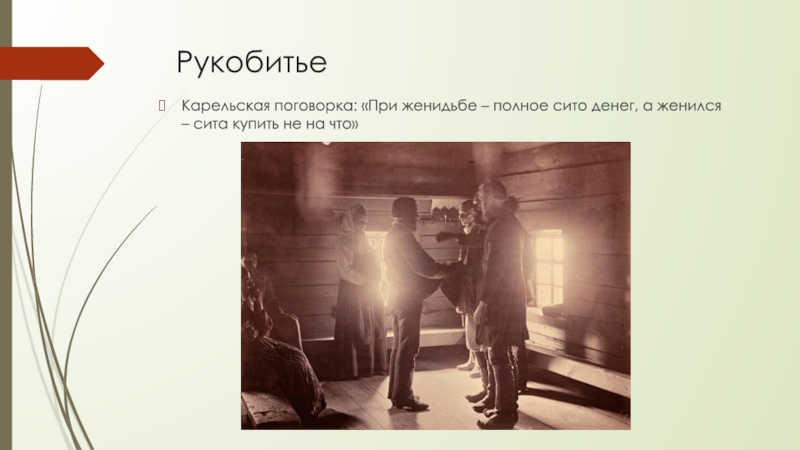 Рукобитье

Карельская поговорка: «При женидьбе – полное сито денег, а женился – сита купить не на что»